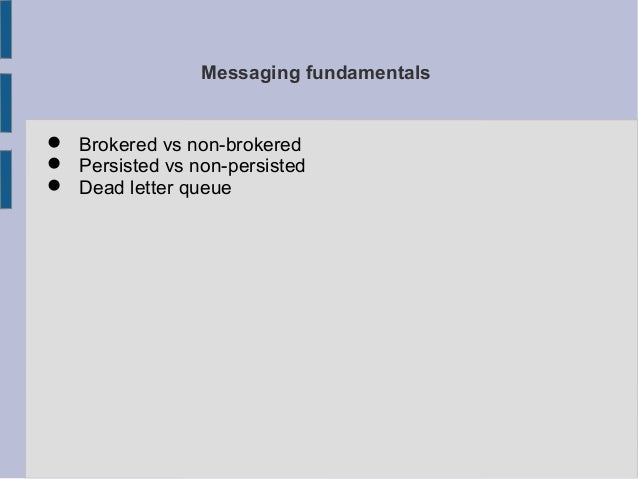 Messaging fundamentals

- Brokered vs non-brokered
- Persisted vs non-persisted
- Dead letter queue